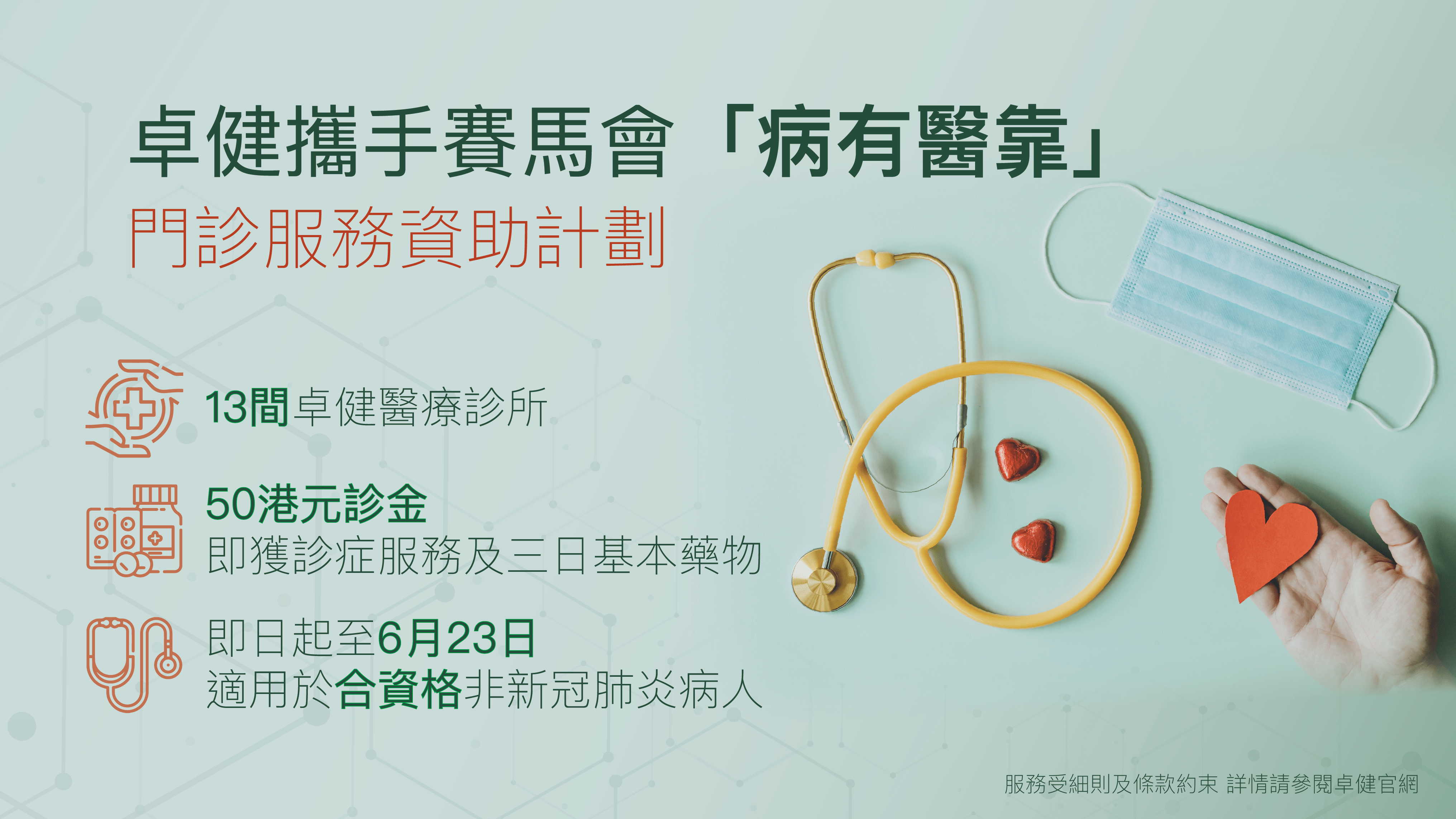 卓健攜手賽馬會「病有醫靠」
門診服務資助計劃

13間卓健醫療診所

50港元診金
即獲診症服務及三日基本藥物

即日起至6月23日
適用於合資格非新冠肺炎病人

服務受細則及條款約束 詳情請參閱卓健官網